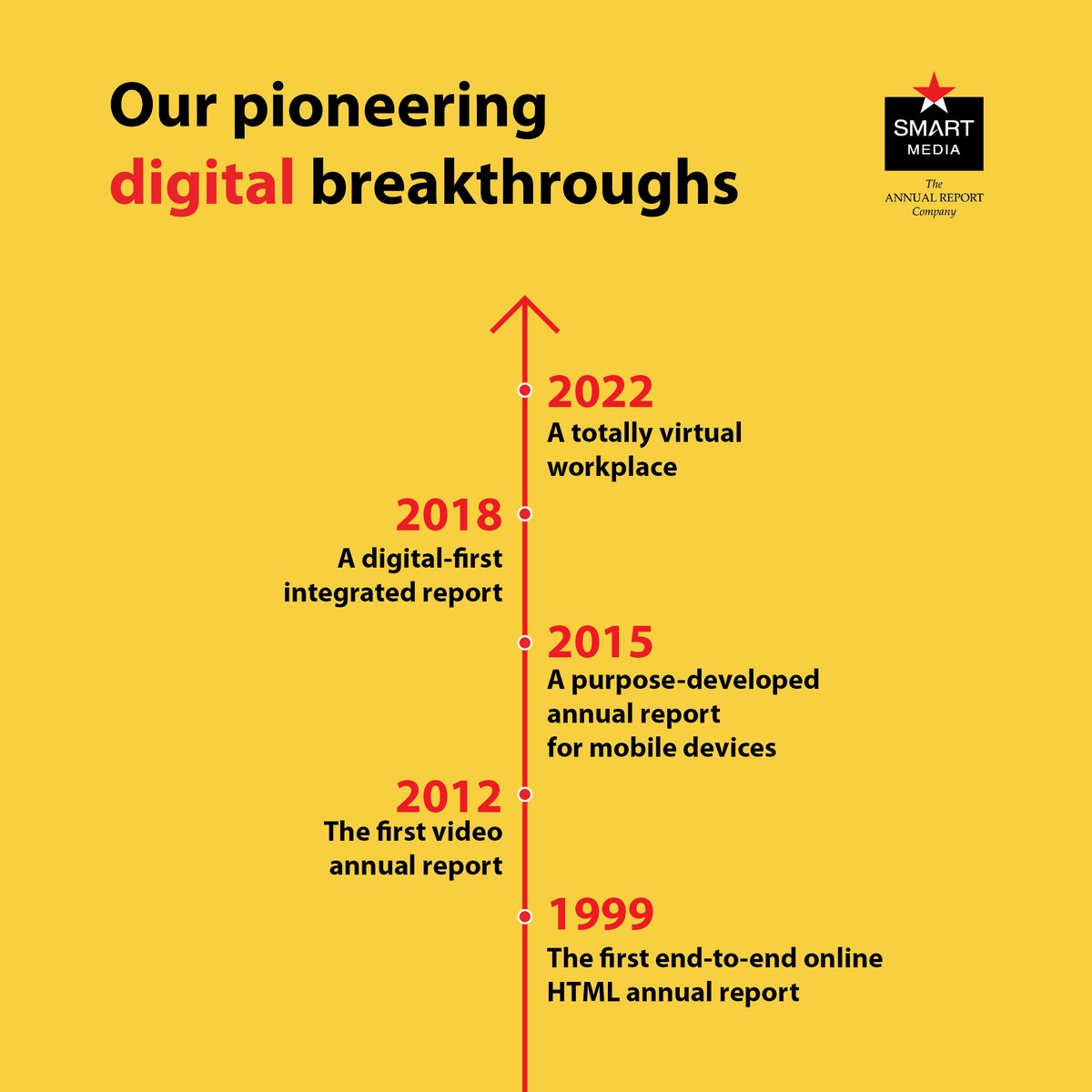 Our pioneering digital breakthroughs

SMART MEDIA
The ANNUAL REPORT Company

2022
A totally virtual workplace

2018
A digital-first integrated report

2015
A purpose-developed annual report for mobile devices

2012
The first video annual report

1999
The first end-to-end online HTML annual report